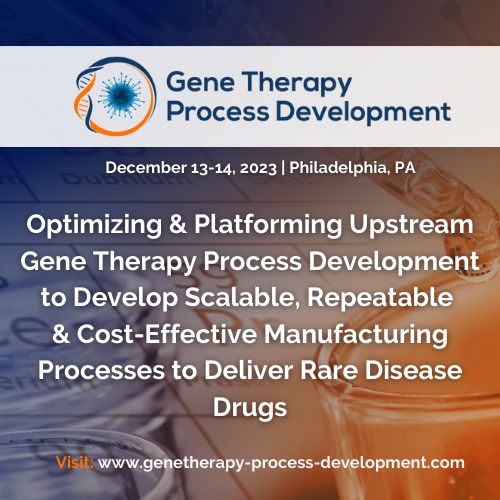 Gene Therapy Process Development

December 13-14, 2023 | Philadelphia, PA

Optimizing & Platforming Upstream Gene Therapy Process Development to Develop Scalable, Repeatable & Cost-Effective Manufacturing Processes to Deliver Rare Disease Drugs

Visit: www.genetherapy-process-development.com